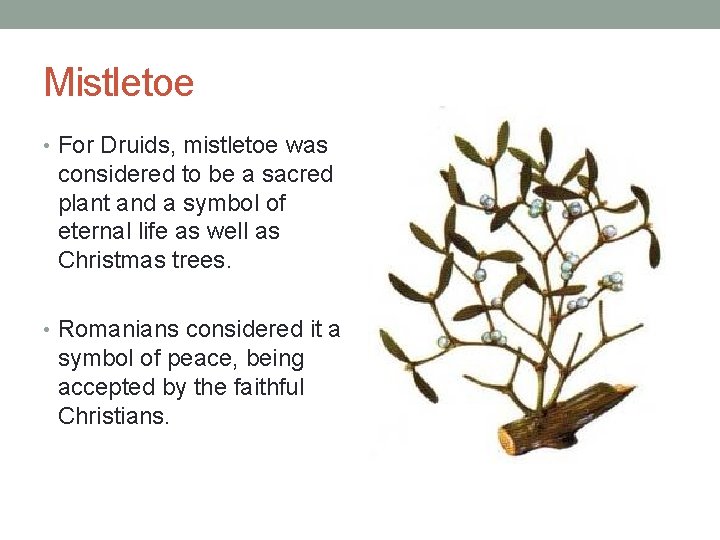 Mistletoe

• For Druids, mistletoe was considered to be a sacred plant and a symbol of eternal life as well as Christmas trees.

• Romanians considered it a symbol of peace, being accepted by the faithful Christians.